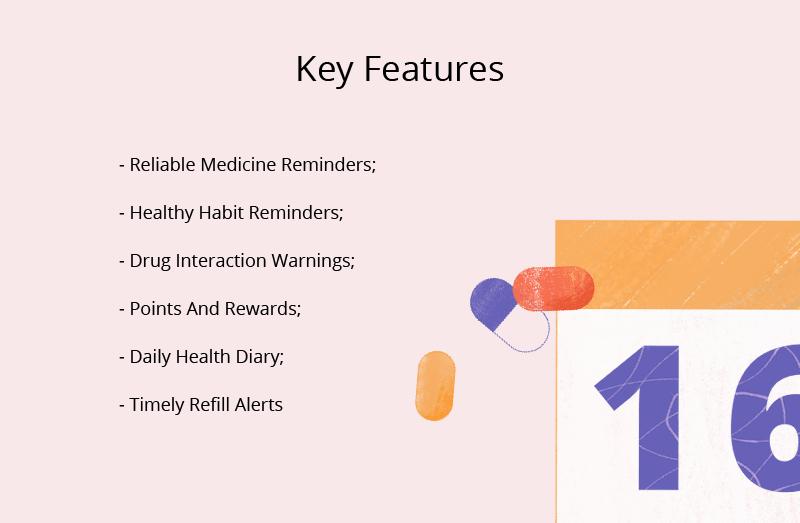 Key Features

- Reliable Medicine Reminders;

- Healthy Habit Reminders;

- Drug Interaction Warnings;

- Points And Rewards;

- Daily Health Diary;

- Timely Refill Alerts

16